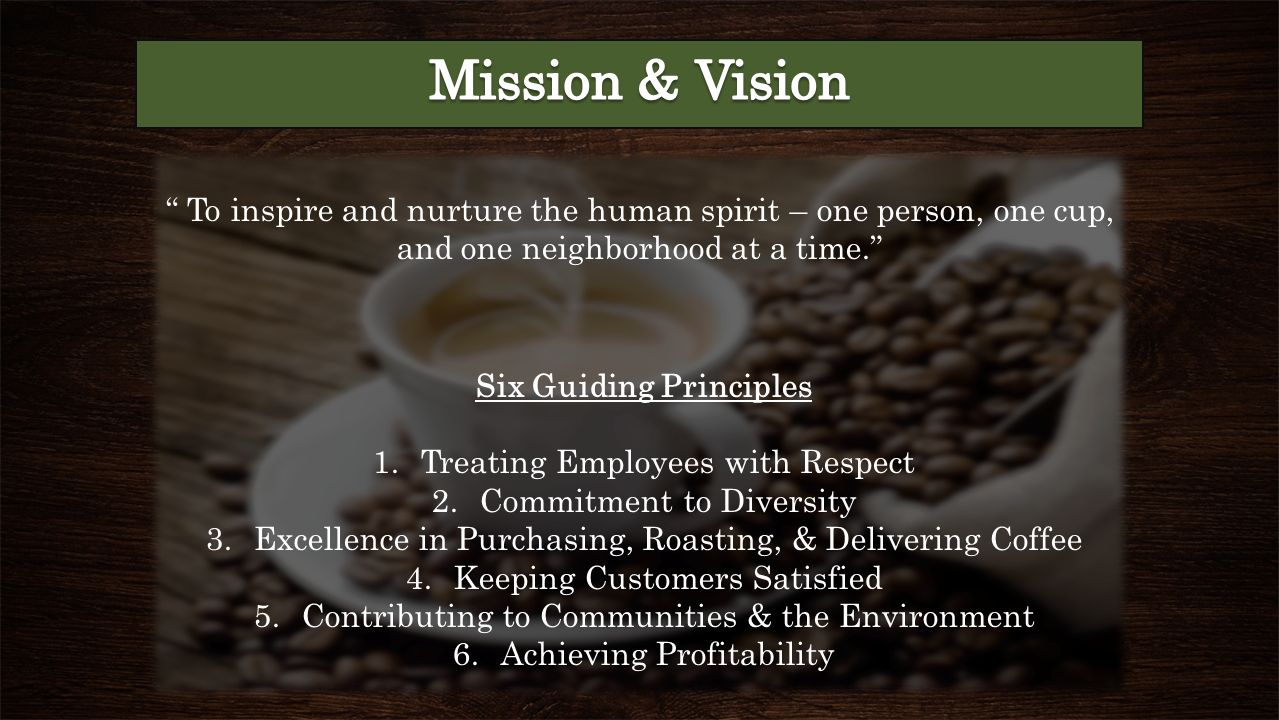 Mission & Vision

“ To inspire and nurture the human spirit – one person, one cup, and one neighborhood at a time.”

Six Guiding Principles

1. Treating Employees with Respect
2. Commitment to Diversity
3. Excellence in Purchasing, Roasting, & Delivering Coffee
4. Keeping Customers Satisfied
5. Contributing to Communities & the Environment
6. Achieving Profitability